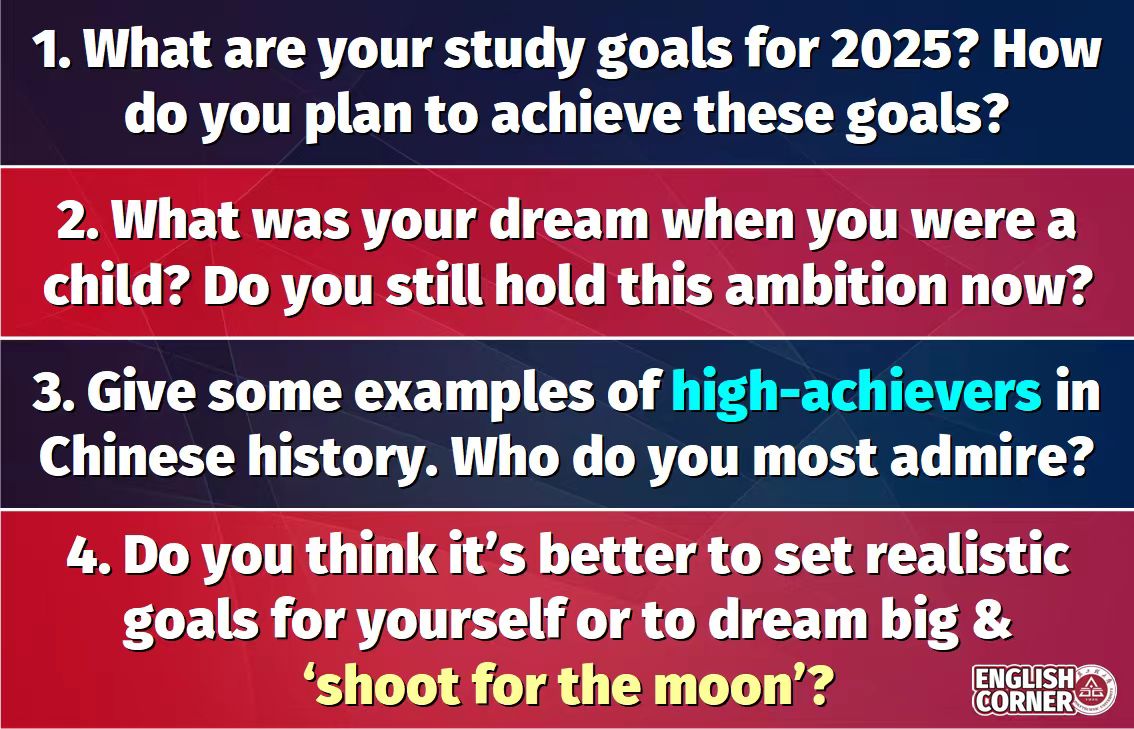 1. What are your study goals for 2025? How do you plan to achieve these goals?

2. What was your dream when you were a child? Do you still hold this ambition now?

3. Give some examples of high-achievers in Chinese history. Who do you most admire?

4. Do you think it's better to set realistic goals for yourself or to dream big & 'shoot for the moon'?

ENGLISH CORNER